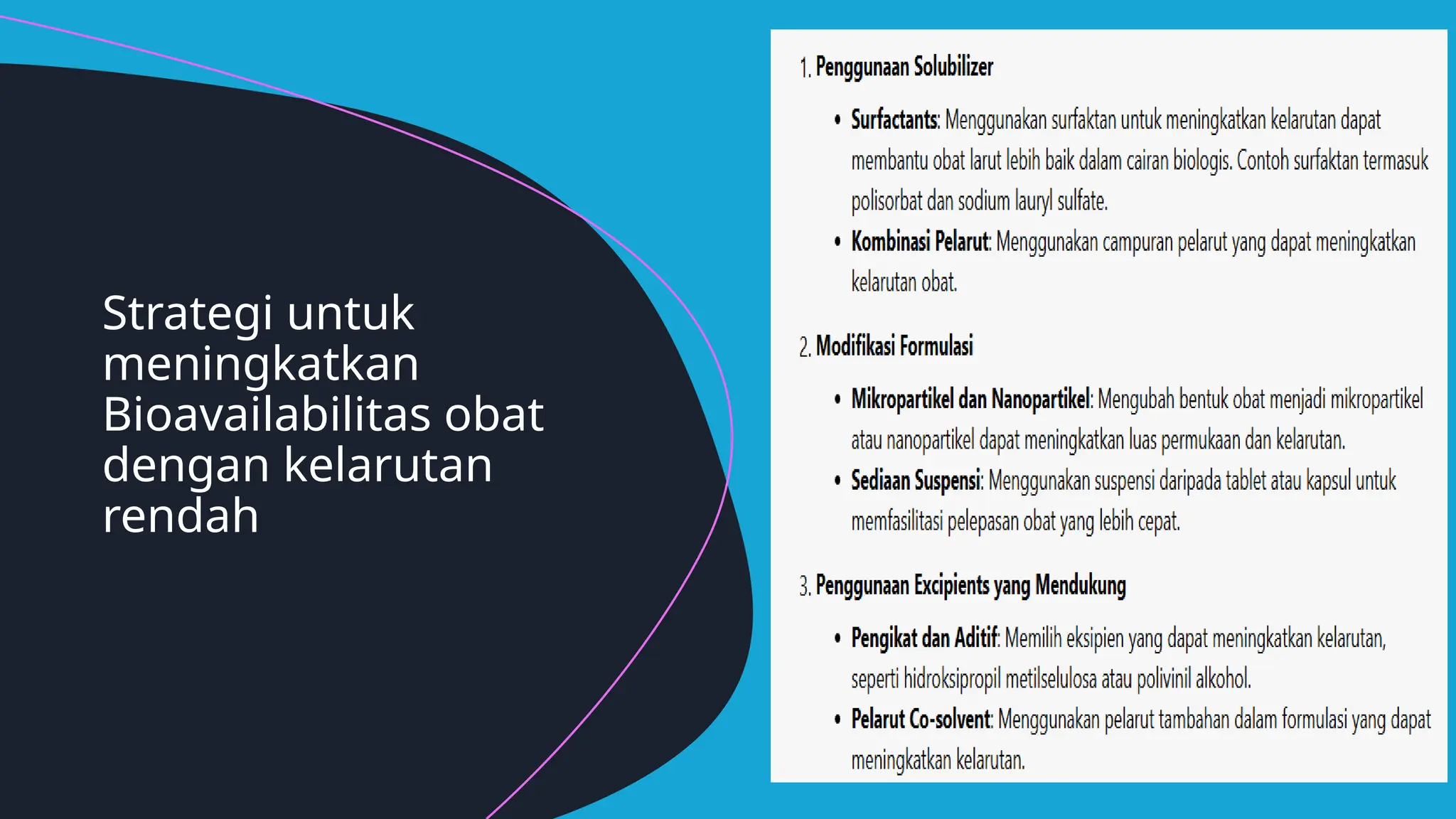 Strategi untuk meningkatkan Bioavailabilitas obat dengan kelarutan rendah

1. Penggunaan Solubilizer

• Surfactants: Menggunakan surfaktan untuk meningkatkan kelarutan dapat membantu obat larut lebih baik dalam cairan biologis. Contoh surfaktan termasuk polisorbat dan sodium lauryl sulfate.

• Kombinasi Pelarut: Menggunakan campuran pelarut yang dapat meningkatkan kelarutan obat.

2. Modifikasi Formulasi

• Mikropartikel dan Nanopartikel: Mengubah bentuk obat menjadi mikropartikel atau nanopartikel dapat meningkatkan luas permukaan dan kelarutan.

• Sediaan Suspensi: Menggunakan suspensi daripada tablet atau kapsul untuk memfasilitasi pelepasan obat yang lebih cepat.

3. Penggunaan Excipients yang Mendukung

• Pengikat dan Aditif: Memilih eksipien yang dapat meningkatkan kelarutan, seperti hidroksipropil metilselulosa atau polivinil alkohol.

• Pelarut Co-solvent: Menggunakan pelarut tambahan dalam formulasi yang dapat meningkatkan kelarutan.